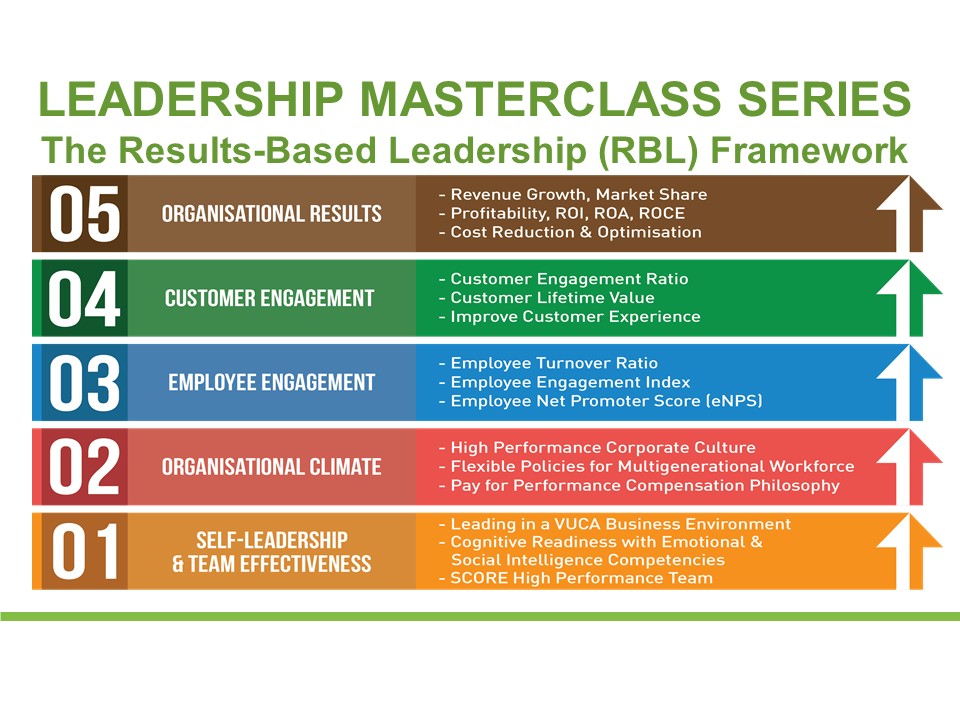 LEADERSHIP MASTERCLASS SERIES
The Results-Based Leadership (RBL) Framework

05 ORGANISATIONAL RESULTS
- Revenue Growth, Market Share
- Profitability, ROI, ROA, ROCE
- Cost Reduction & Optimisation

04 CUSTOMER ENGAGEMENT
- Customer Engagement Ratio
- Customer Lifetime Value
- Improve Customer Experience

03 EMPLOYEE ENGAGEMENT
- Employee Turnover Ratio
- Employee Engagement Index
- Employee Net Promoter Score (eNPS)

02 ORGANISATIONAL CLIMATE
- High Performance Corporate Culture
- Flexible Policies for Multigenerational Workforce
- Pay for Performance Compensation Philosophy

01 SELF-LEADERSHIP & TEAM EFFECTIVENESS
- Leading in a VUCA Business Environment
- Cognitive Readiness with Emotional & Social Intelligence Competencies
- SCORE High Performance Team